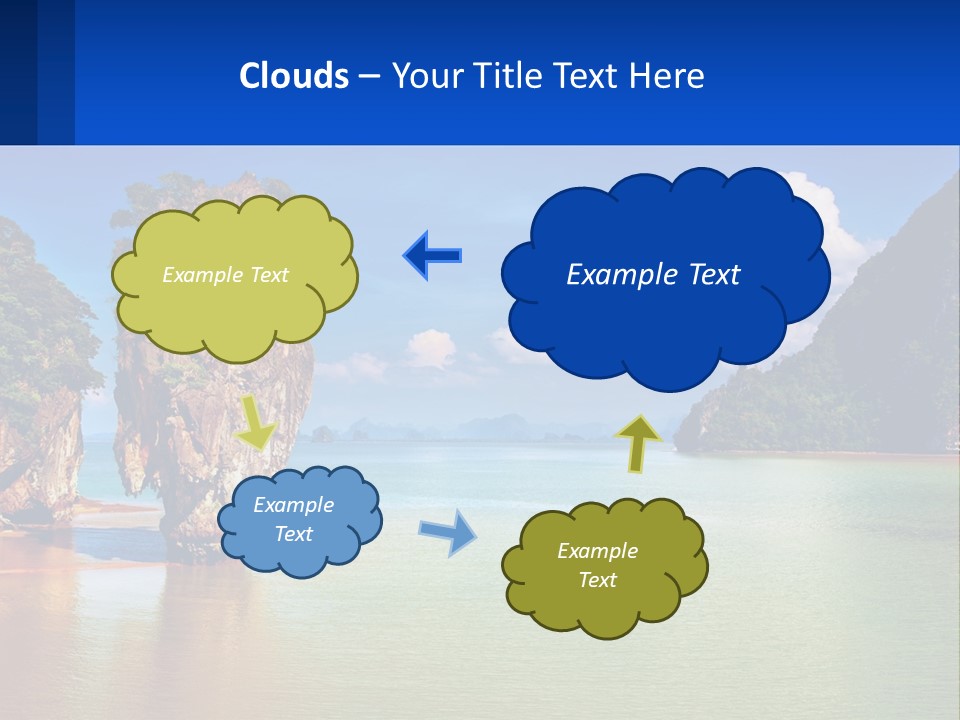 Clouds – Your Title Text Here

Example Text

Example Text

Example Text

Example Text